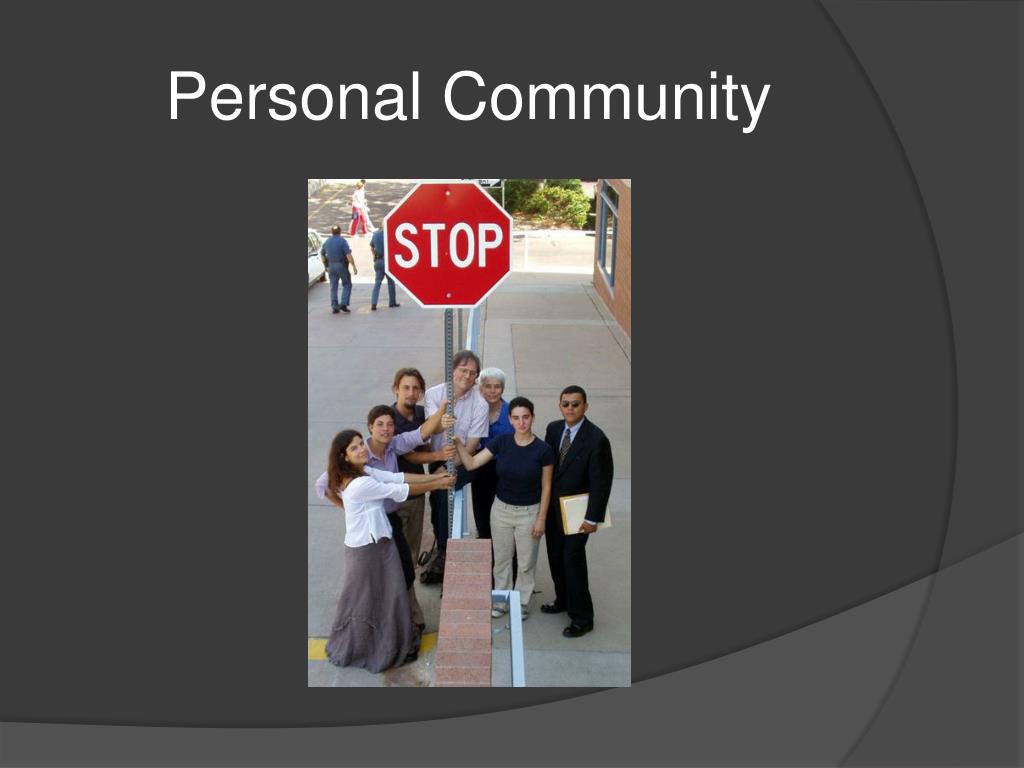 Personal Community

STOP